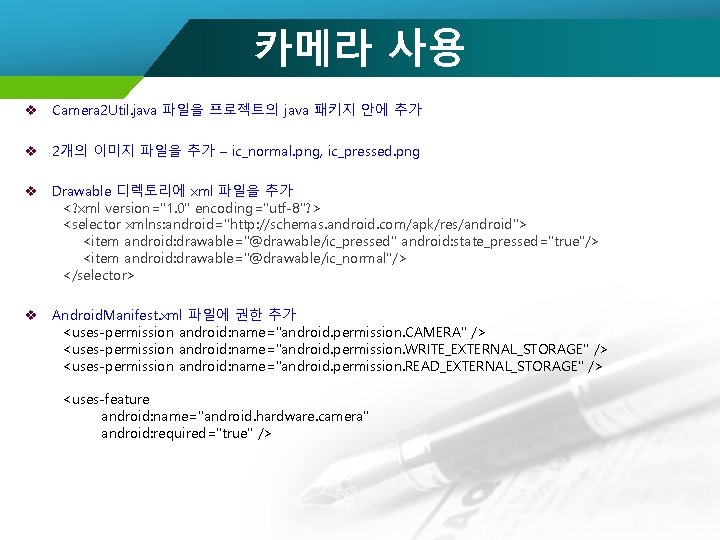 카메라 사용

❖ Camera2Util.java 파일을 프로젝트의 java 패키지 안에 추가

❖ 2개의 이미지 파일을 추가 – ic_normal.png, ic_pressed.png

❖ Drawable 디렉토리에 xml 파일을 추가
<?xml version="1.0" encoding="utf-8"?>
<selector xmlns:android="http://schemas.android.com/apk/res/android">
<item android:drawable="@drawable/ic_pressed" android:state_pressed="true"/>
<item android:drawable="@drawable/ic_normal"/>
</selector>

❖ AndroidManifest.xml 파일에 권한 추가
<uses-permission android:name="android.permission.CAMERA" />
<uses-permission android:name="android.permission.WRITE_EXTERNAL_STORAGE" />
<uses-permission android:name="android.permission.READ_EXTERNAL_STORAGE" />

<uses-feature
android:name="android.hardware.camera"
android:required="true" />